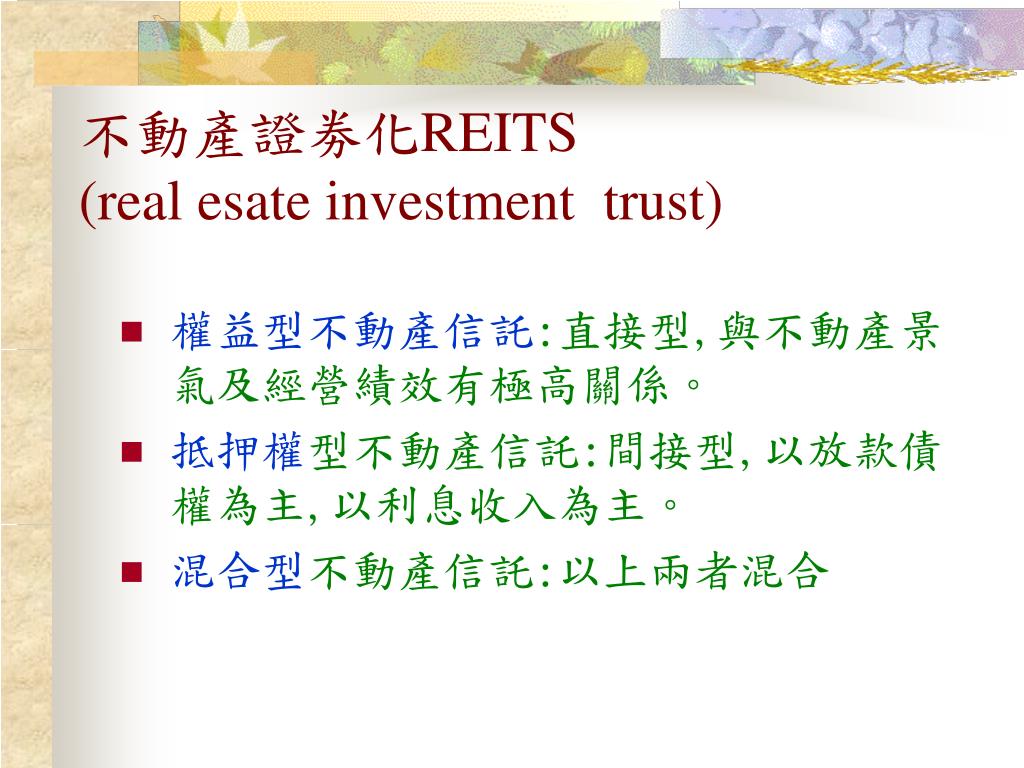 不動產證券化REITS
(real esate investment trust)

■ 權益型不動產信託:直接型, 與不動產景氣及經營績效有極高關係。
■ 抵押權型不動產信託:間接型, 以放款債權為主, 以利息收入為主。
■ 混合型不動產信託:以上兩者混合